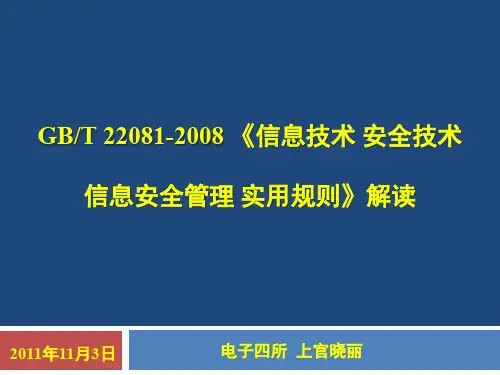 GB/T 22081-2008 《信息技术 安全技术

信息安全管理 实用规则》解读

2011年11月3日

电子四所 上官晓丽